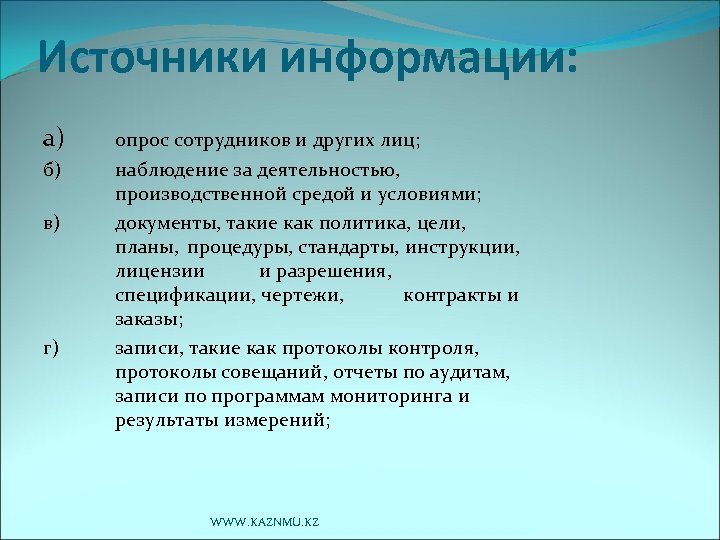 Источники информации:

а) опрос сотрудников и других лиц;

б) наблюдение за деятельностью, производственной средой и условиями;

в) документы, такие как политика, цели, планы, процедуры, стандарты, инструкции, лицензии и разрешения, спецификации, чертежи, контракты и заказы;

г) записи, такие как протоколы контроля, протоколы совещаний, отчеты по аудитам, записи по программам мониторинга и результаты измерений;

WWW.KAZNMU.KZ